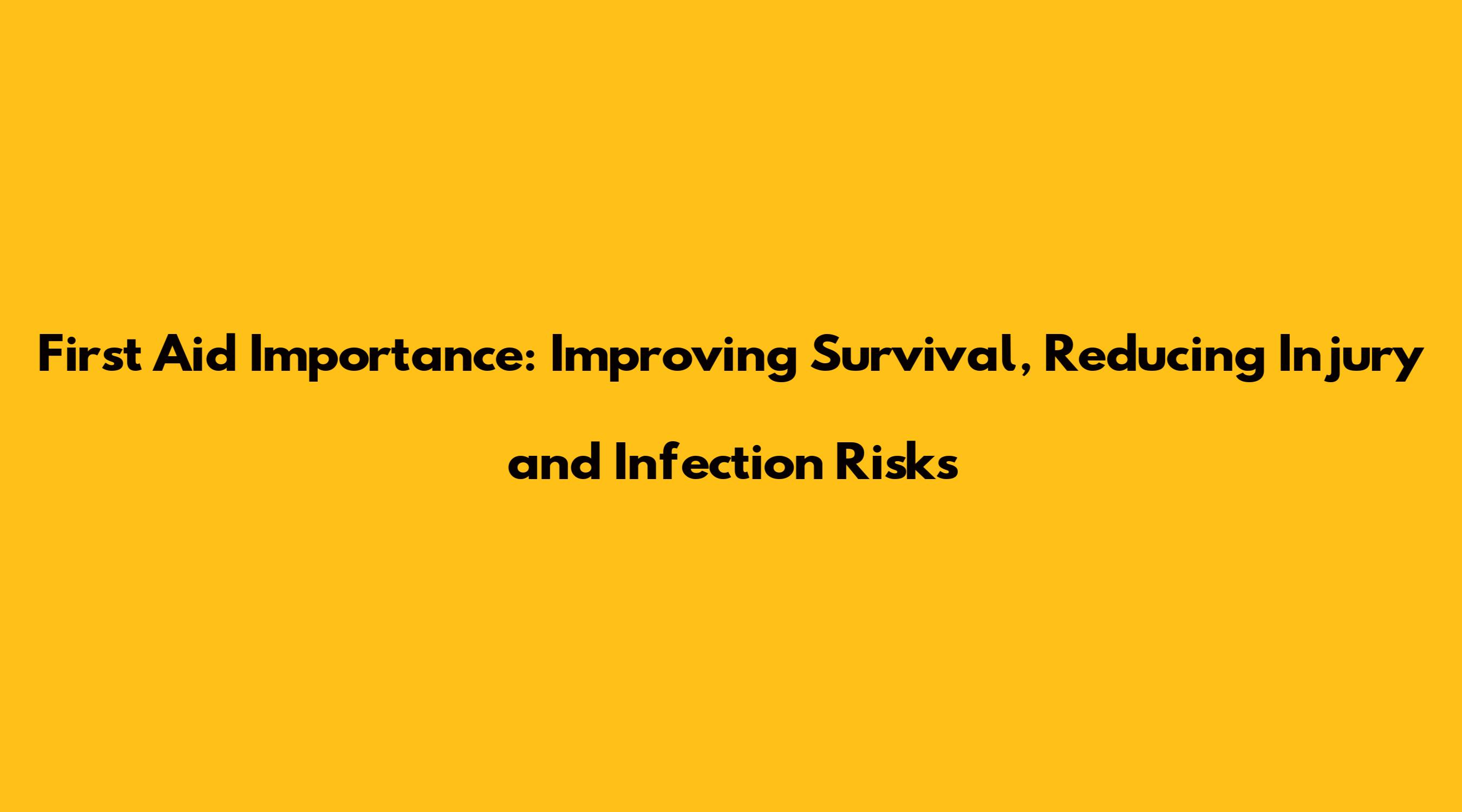 First Aid Importance: Improving Survival, Reducing Injury and Infection Risks